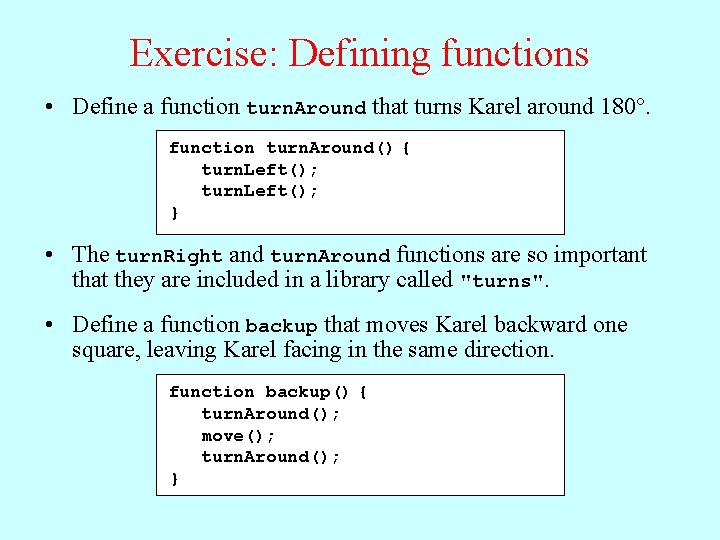 Exercise: Defining functions

• Define a function turnAround that turns Karel around 180°.

function turnAround() {
   turnLeft();
   turnLeft();
}

• The turnRight and turnAround functions are so important that they are included in a library called "turns".

• Define a function backup that moves Karel backward one square, leaving Karel facing in the same direction.

function backup() {
   turnAround();
   move();
   turnAround();
}